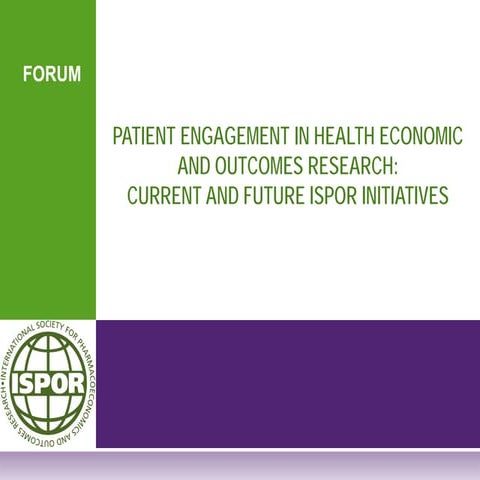 FORUM

PATIENT ENGAGEMENT IN HEALTH ECONOMIC AND OUTCOMES RESEARCH: CURRENT AND FUTURE ISPOR INITIATIVES

INTERNATIONAL SOCIETY FOR PHARMACOECONOMICS AND OUTCOMES RESEARCH

ISPOR